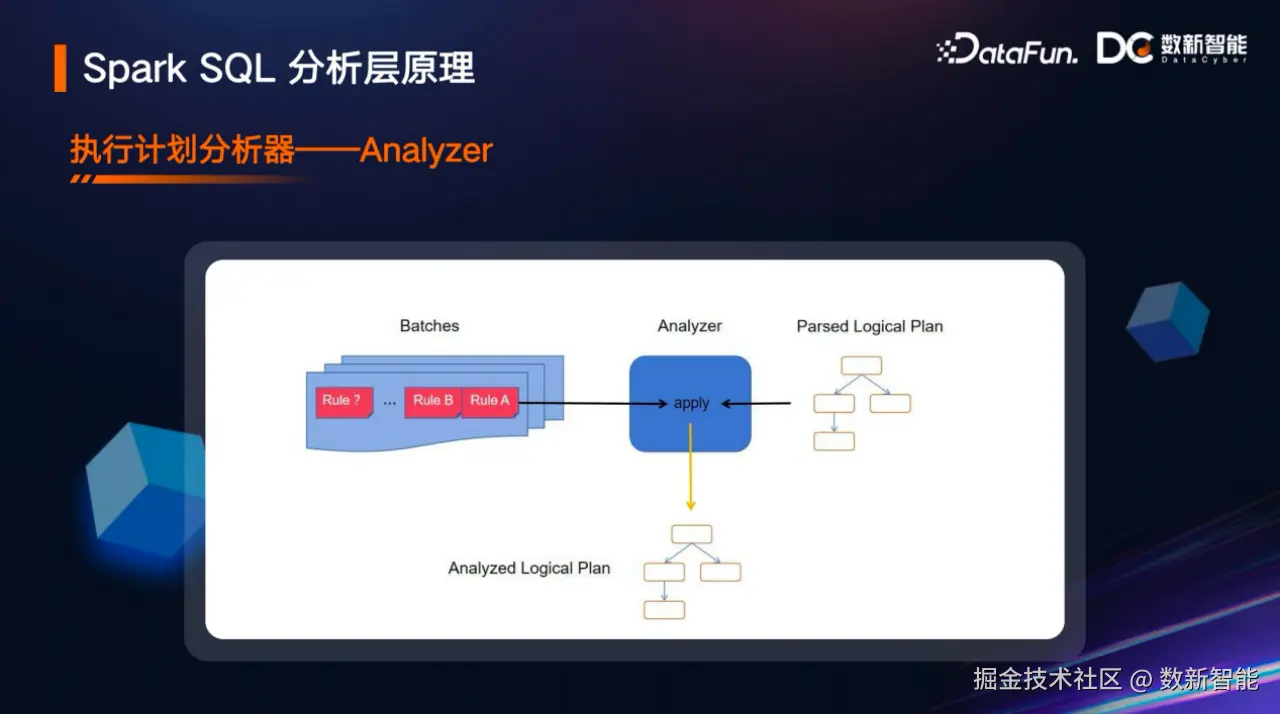 Spark SQL 分析层原理

DataFun. DC 数新智能 DataCyber

执行计划分析器——Analyzer

Batches

Rule ? ... Rule B Rule A

Analyzer

apply

Parsed Logical Plan

Analyzed Logical Plan

掘金技术社区 @ 数新智能